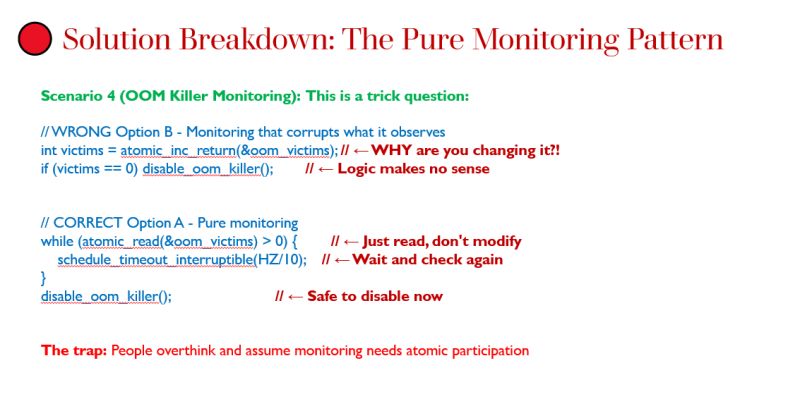 Solution Breakdown: The Pure Monitoring Pattern

Scenario 4 (OOM Killer Monitoring): This is a trick question:

// WRONG Option B - Monitoring that corrupts what it observes
int victims = atomic_inc_return(&oom_victims); // ← WHY are you changing it?!
if (victims == 0) disable_oom_killer(); // ← Logic makes no sense

// CORRECT Option A - Pure monitoring
while (atomic_read(&oom_victims) > 0) { // ← Just read, don't modify
schedule_timeout_interruptible(HZ/10); // ← Wait and check again
}
disable_oom_killer(); // ← Safe to disable now

The trap: People overthink and assume monitoring needs atomic participation